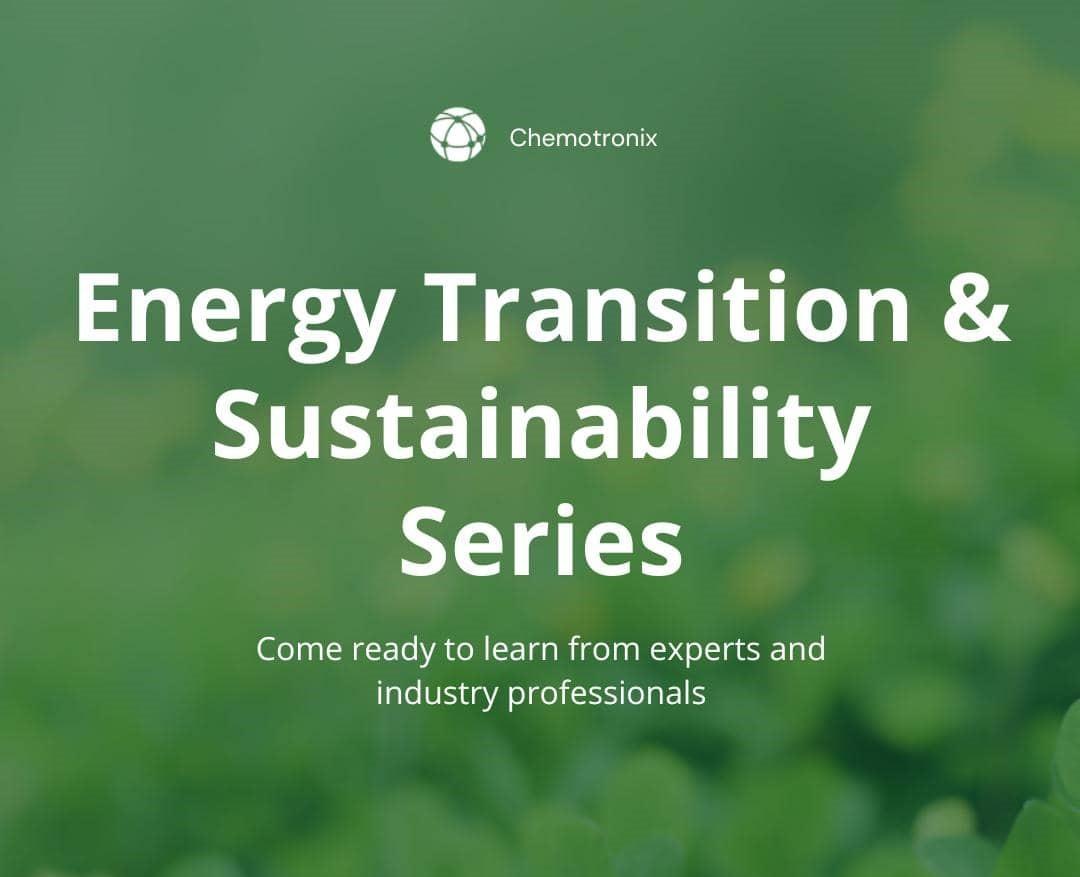 Chemotronix

Energy Transition & Sustainability Series

Come ready to learn from experts and industry professionals